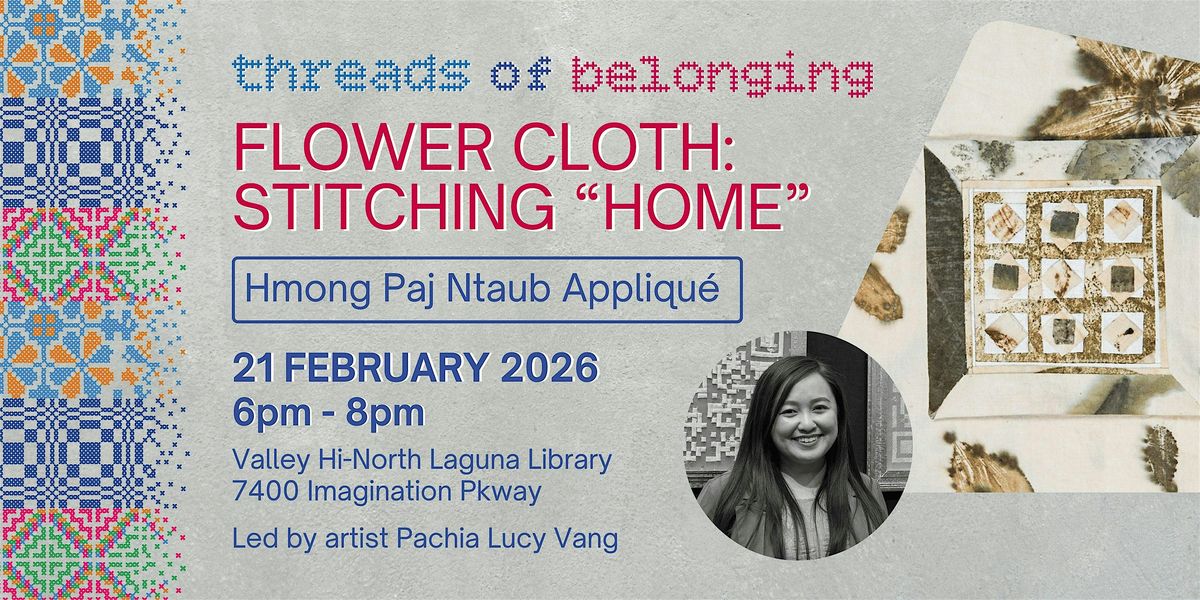 threads of belonging

FLOWER CLOTH: STITCHING “HOME”

Hmong Paj Ntaub Appliqué

21 FEBRUARY 2026
6pm - 8pm

Valley Hi-North Laguna Library
7400 Imagination Pkway

Led by artist Pachia Lucy Vang